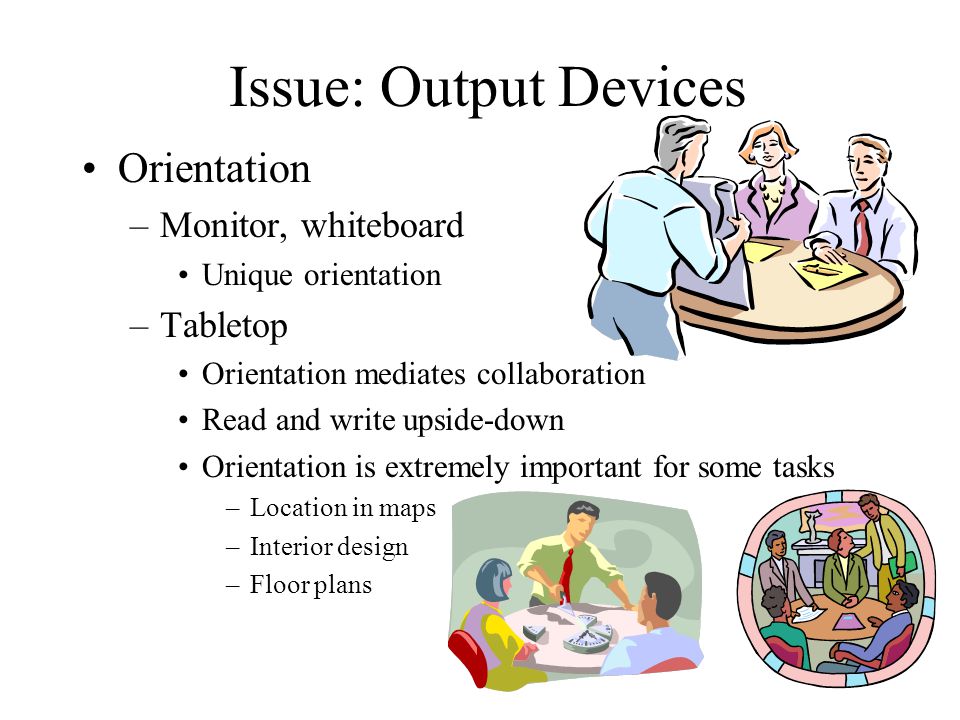 Issue: Output Devices

• Orientation
– Monitor, whiteboard
• Unique orientation
– Tabletop
• Orientation mediates collaboration
• Read and write upside-down
• Orientation is extremely important for some tasks
– Location in maps
– Interior design
– Floor plans